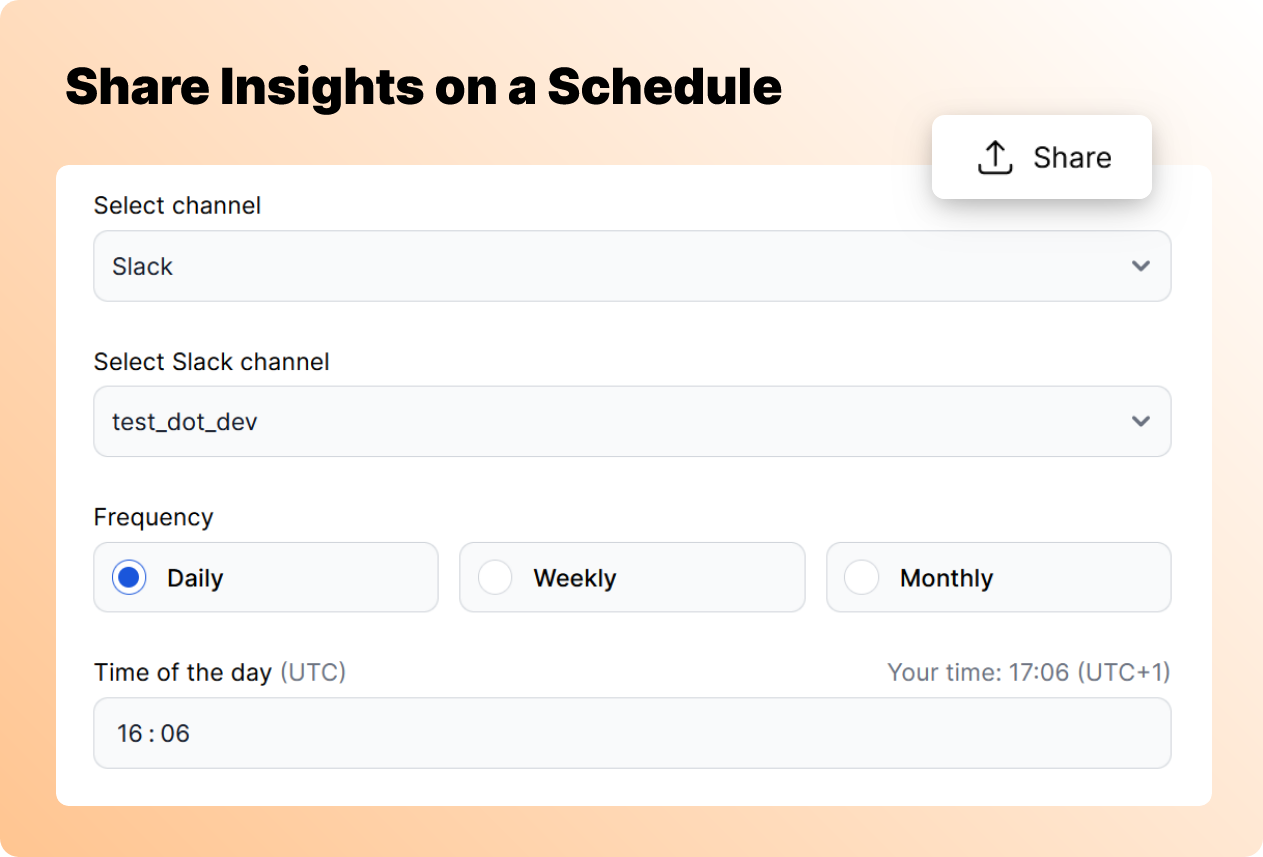 Share Insights on a Schedule

Share

Select channel

Slack

Select Slack channel

test_dot_dev

Frequency

Daily

Weekly

Monthly

Time of the day (UTC)

Your time: 17:06 (UTC+1)

16 : 06